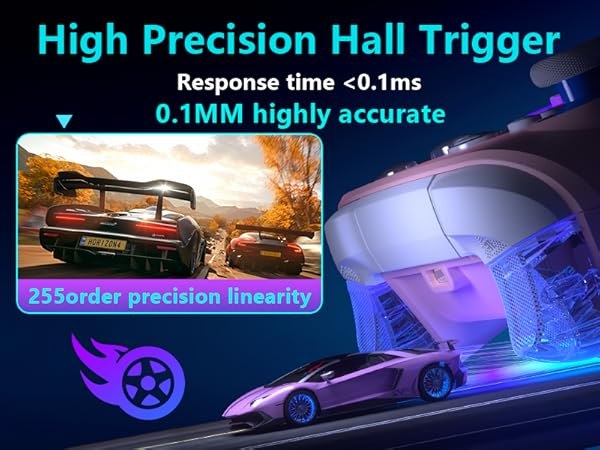 High Precision Hall Trigger
Response time <0.1ms
0.1MM highly accurate

HORIZON4

255order precision linearity